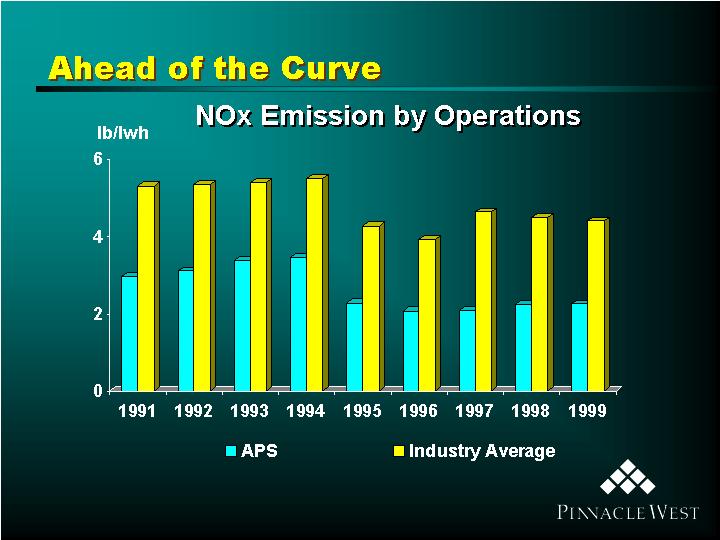 Ahead of the Curve

NOx Emission by Operations

lb/lwh

6
4
2
0

1991 1992 1993 1994 1995 1996 1997 1998 1999

APS Industry Average

PINNACLE WEST